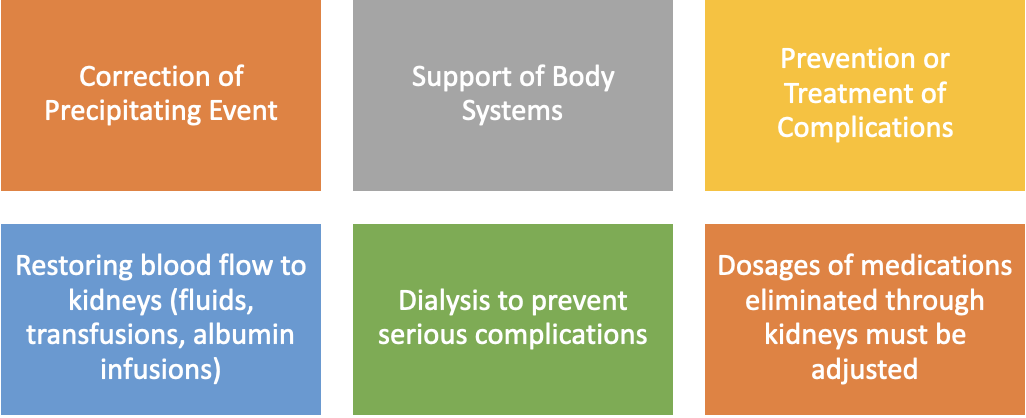 Correction of Precipitating Event

Support of Body Systems

Prevention or Treatment of Complications

Restoring blood flow to kidneys (fluids, transfusions, albumin infusions)

Dialysis to prevent serious complications

Dosages of medications eliminated through kidneys must be adjusted